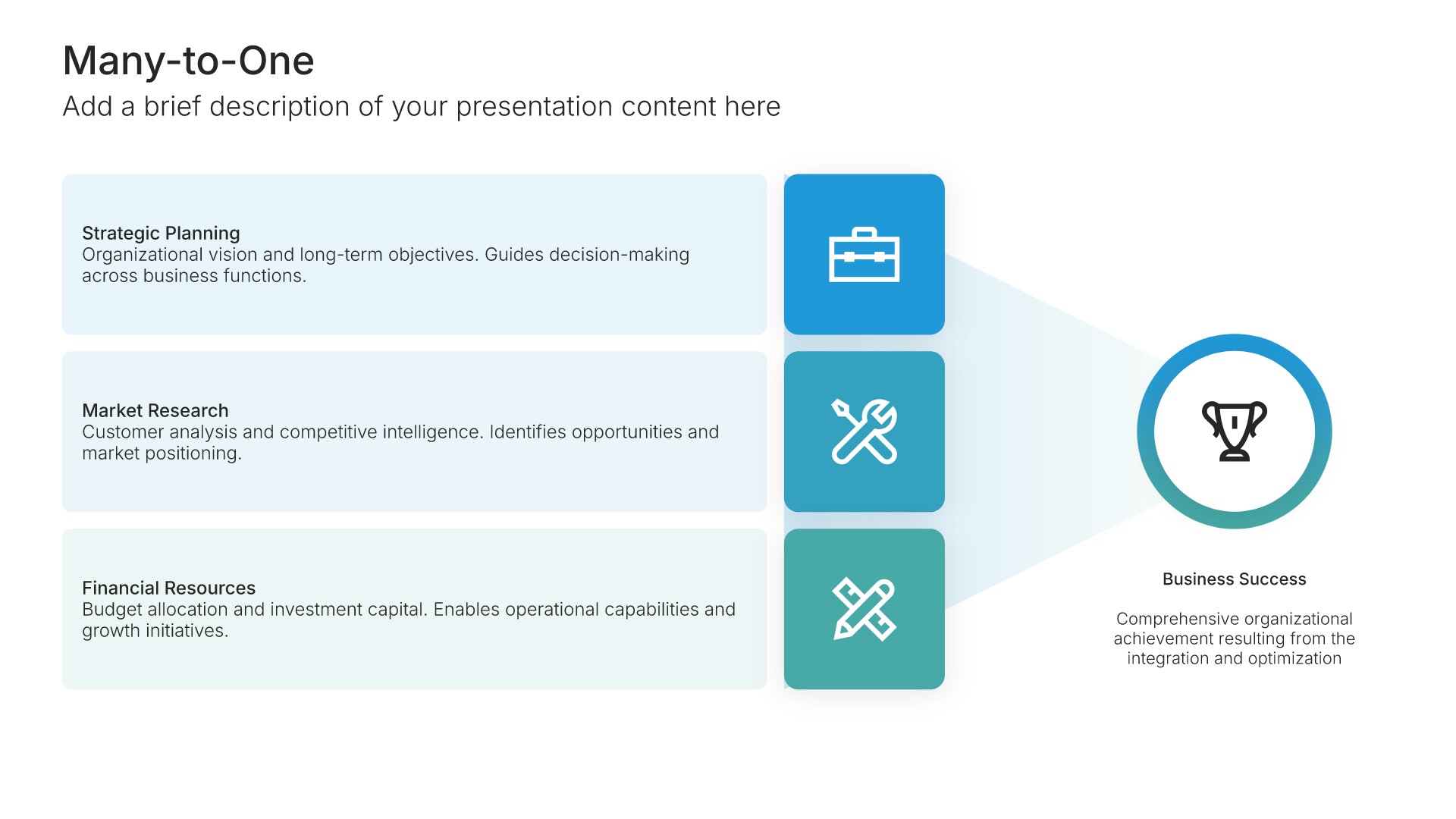 Many-to-One

Add a brief description of your presentation content here

Strategic Planning
Organizational vision and long-term objectives. Guides decision-making across business functions.

Market Research
Customer analysis and competitive intelligence. Identifies opportunities and market positioning.

Financial Resources
Budget allocation and investment capital. Enables operational capabilities and growth initiatives.

Business Success

Comprehensive organizational achievement resulting from the integration and optimization